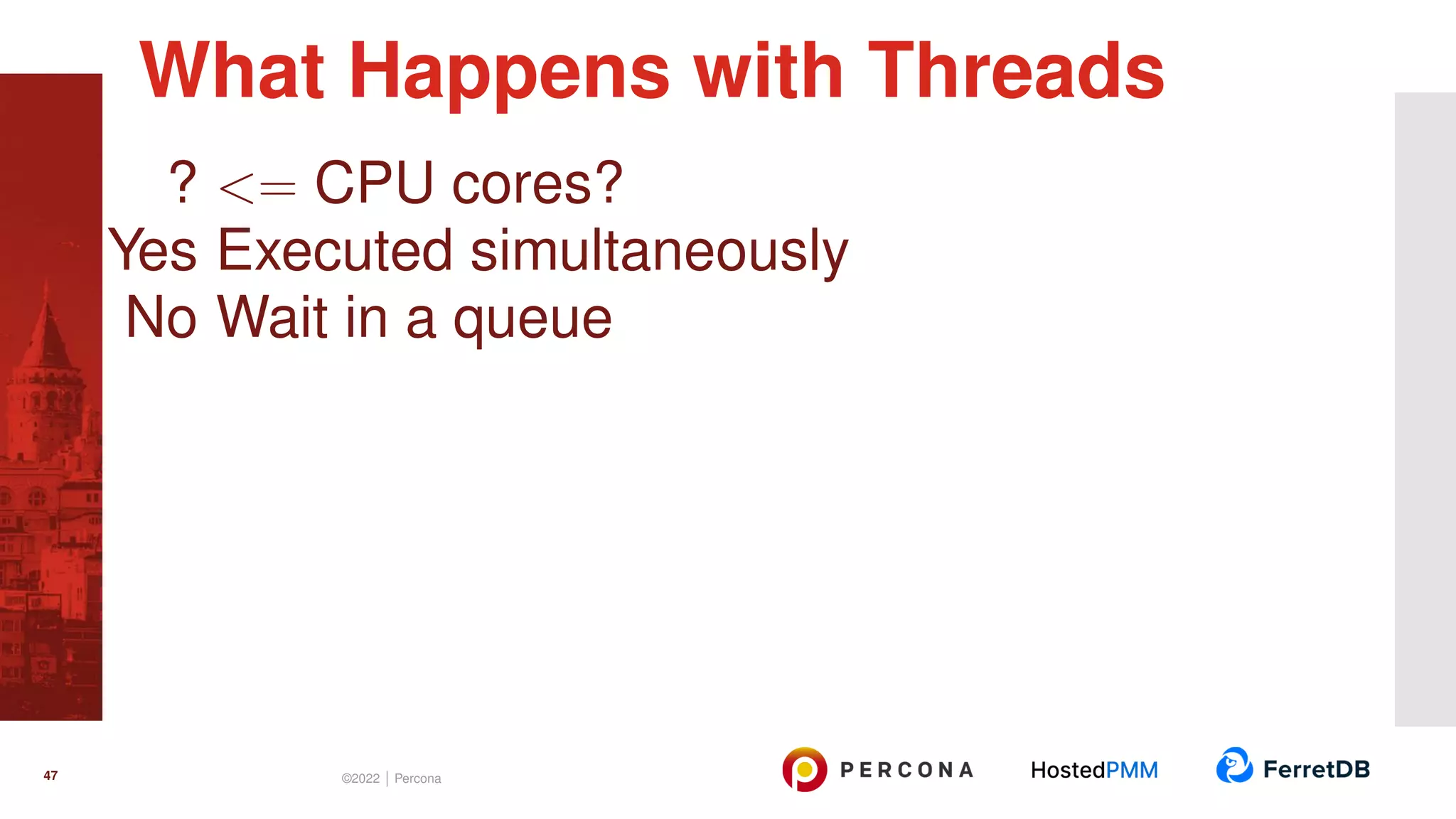 What Happens with Threads

? $<=$ CPU cores?

Yes Executed simultaneously

No Wait in a queue

47

©2022 | Percona

PERCONA

HostedPMM

FerretDB